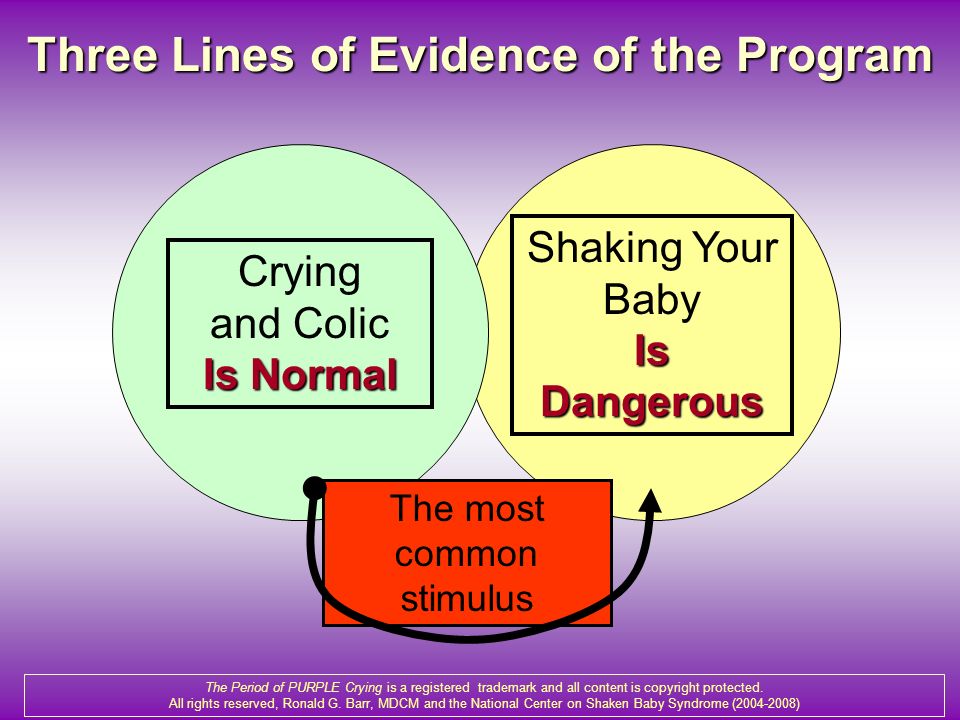 Three Lines of Evidence of the Program

Crying and Colic Is Normal

Shaking Your Baby Is Dangerous

The most common stimulus

The Period of PURPLE Crying is a registered trademark and all content is copyright protected. All rights reserved, Ronald G. Barr, MDCM and the National Center on Shaken Baby Syndrome (2004-2008)